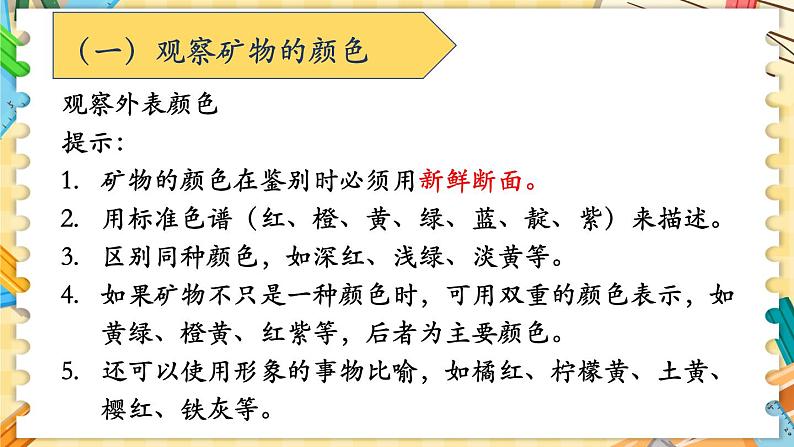 （一）观察矿物的颜色

观察外表颜色

提示：

1. 矿物的颜色在鉴别时必须用新鲜断面。

2. 用标准色谱（红、橙、黄、绿、蓝、靛、紫）来描述。

3. 区别同种颜色，如深红、浅绿、淡黄等。

4. 如果矿物不只是一种颜色时，可用双重的颜色表示，如黄绿、橙黄、红紫等，后者为主要颜色。

5. 还可以使用形象的事物比喻，如橘红、柠檬黄、土黄、樱红、铁灰等。